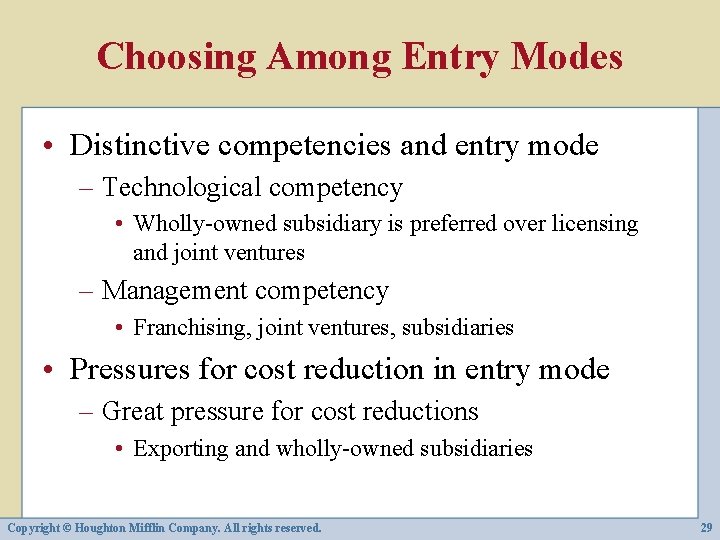 Choosing Among Entry Modes

• Distinctive competencies and entry mode
– Technological competency
• Wholly-owned subsidiary is preferred over licensing and joint ventures
– Management competency
• Franchising, joint ventures, subsidiaries

• Pressures for cost reduction in entry mode
– Great pressure for cost reductions
• Exporting and wholly-owned subsidiaries

Copyright © Houghton Mifflin Company. All rights reserved.

29